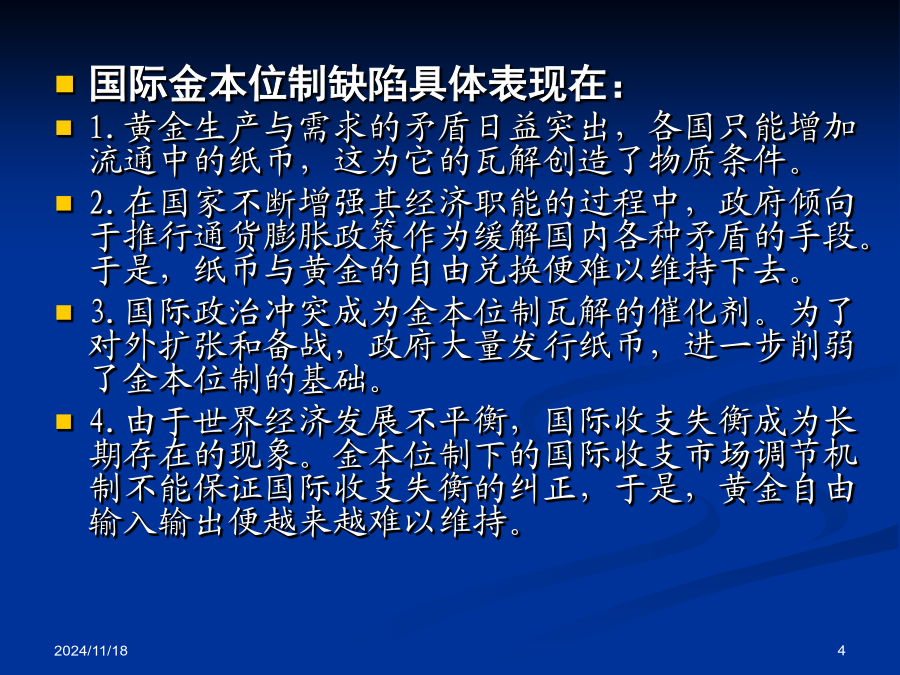 国际金本位制缺陷具体表现在：

1.黄金生产与需求的矛盾日益突出，各国只能增加流通中的纸币，这为它的瓦解创造了物质条件。

2.在国家不断增强其经济职能的过程中，政府倾向于推行通货膨胀政策作为缓解国内各种矛盾的手段。于是，纸币与黄金的自由兑换便难以维持下去。

3.国际政治冲突成为金本位制瓦解的催化剂。为了对外扩张和备战，政府大量发行纸币，进一步削弱了金本位制的基础。

4.由于世界经济发展不平衡，国际收支失衡成为长期存在的现象。金本位制下的国际收支市场调节机制不能保证国际收支失衡的纠正，于是，黄金自由输入输出便越来越难以维持。

2024/11/18

4